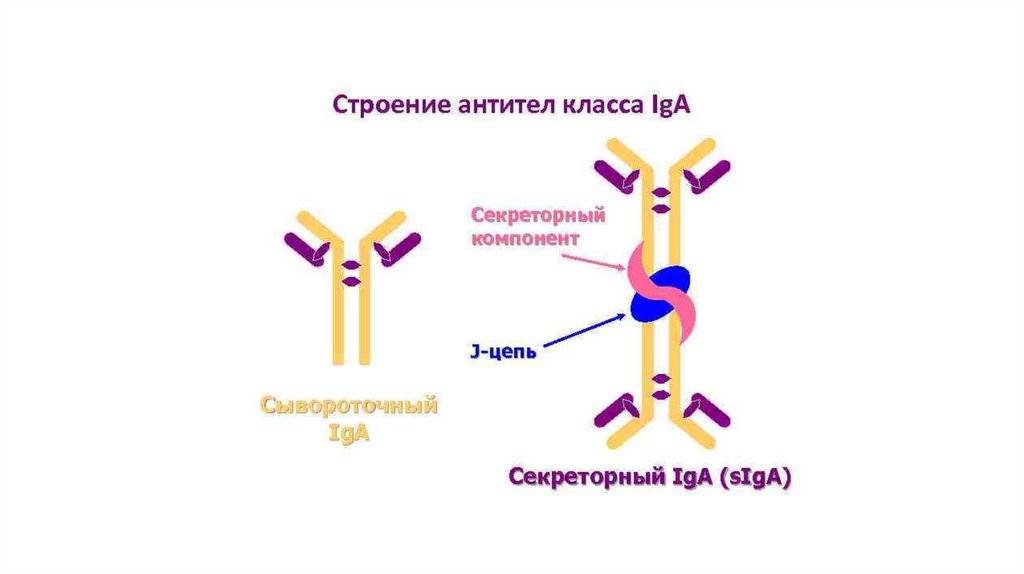 Строение антител класса IgA

Секреторный компонент

J-цепь

Сывороточный IgA

Секреторный IgA (sIgA)